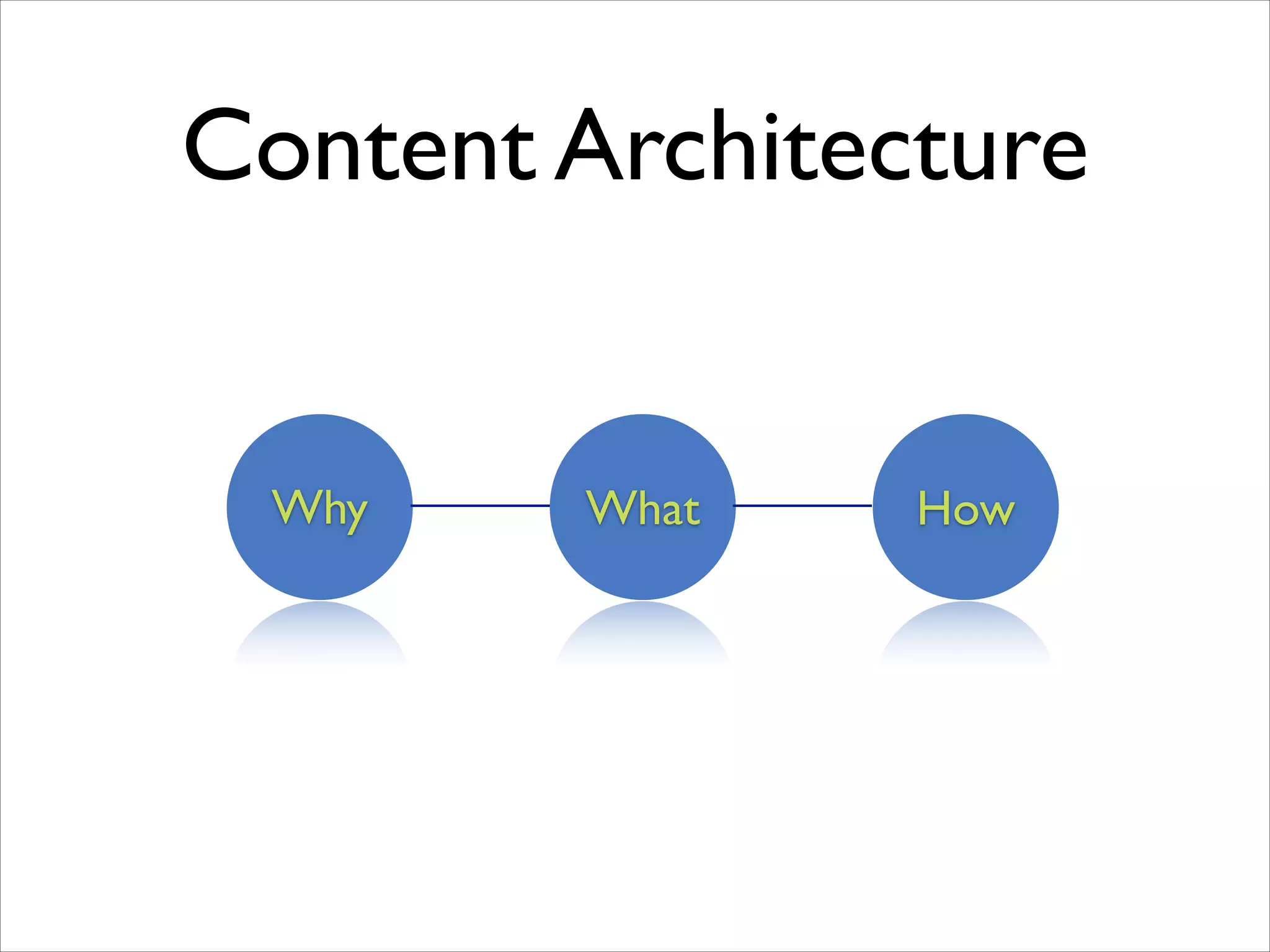 Content Architecture

Why

What

How